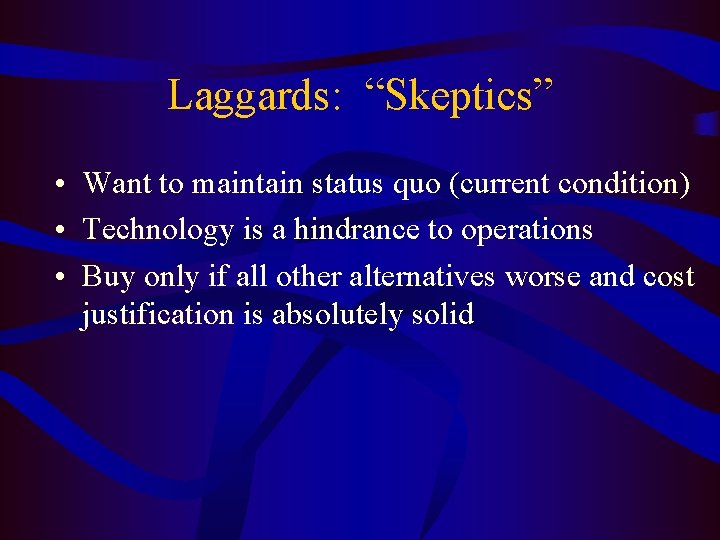 Laggards: “Skeptics”

• Want to maintain status quo (current condition)
• Technology is a hindrance to operations
• Buy only if all other alternatives worse and cost justification is absolutely solid